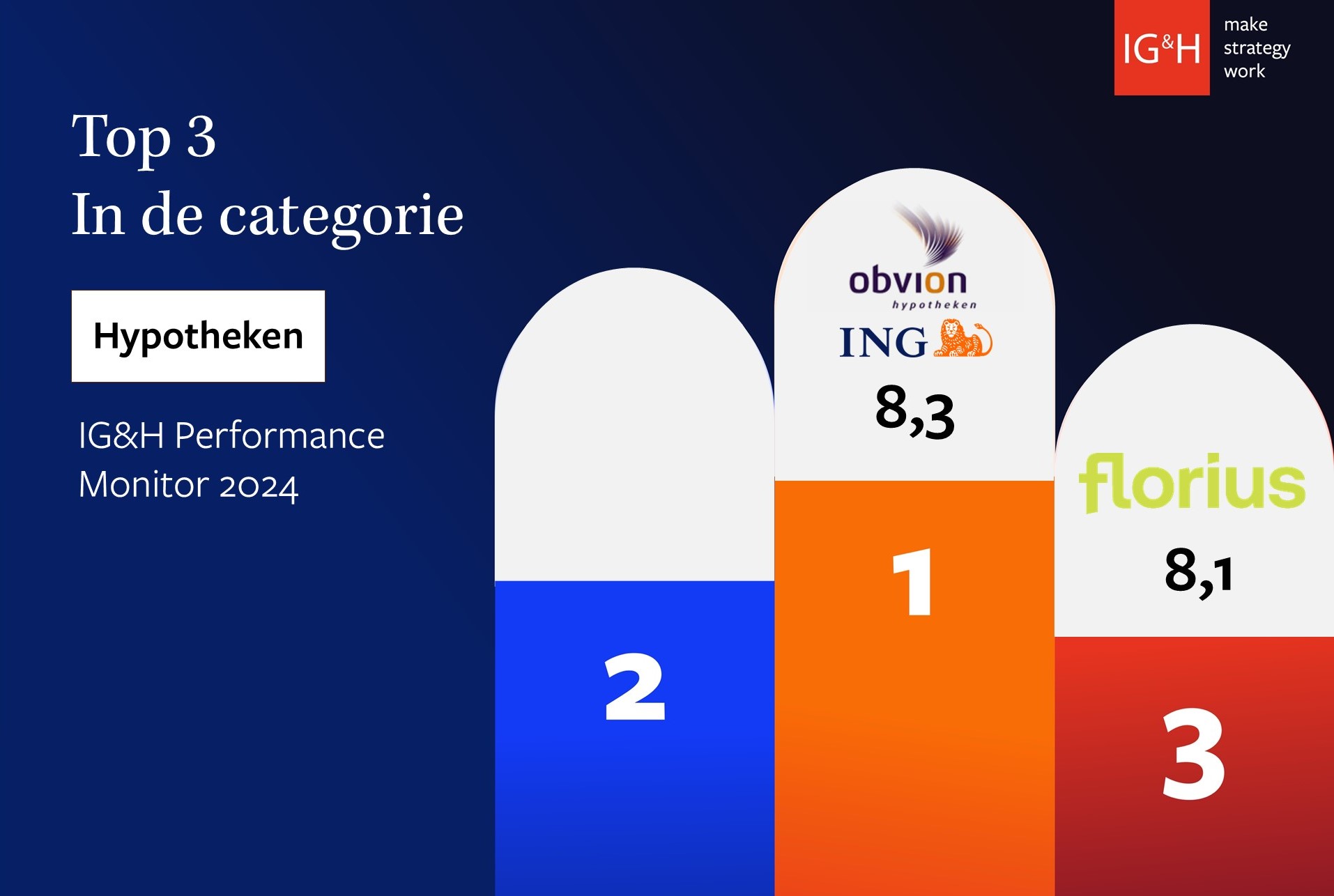 IG&H make strategy work

Top 3
In de categorie

Hypotheken

IG&H Performance Monitor 2024

2

obvion hypotheken
ING
8,3
1

florius
8,1
3